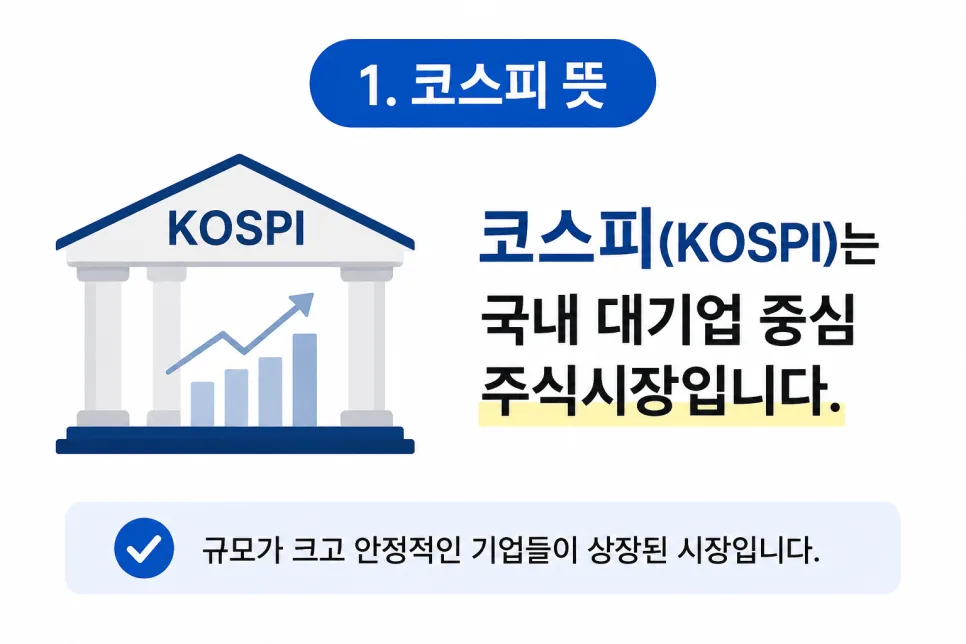 1. 코스피 뜻

KOSPI

코스피(KOSPI)는 국내 대기업 중심 주식시장입니다.

규모가 크고 안정적인 기업들이 상장된 시장입니다.